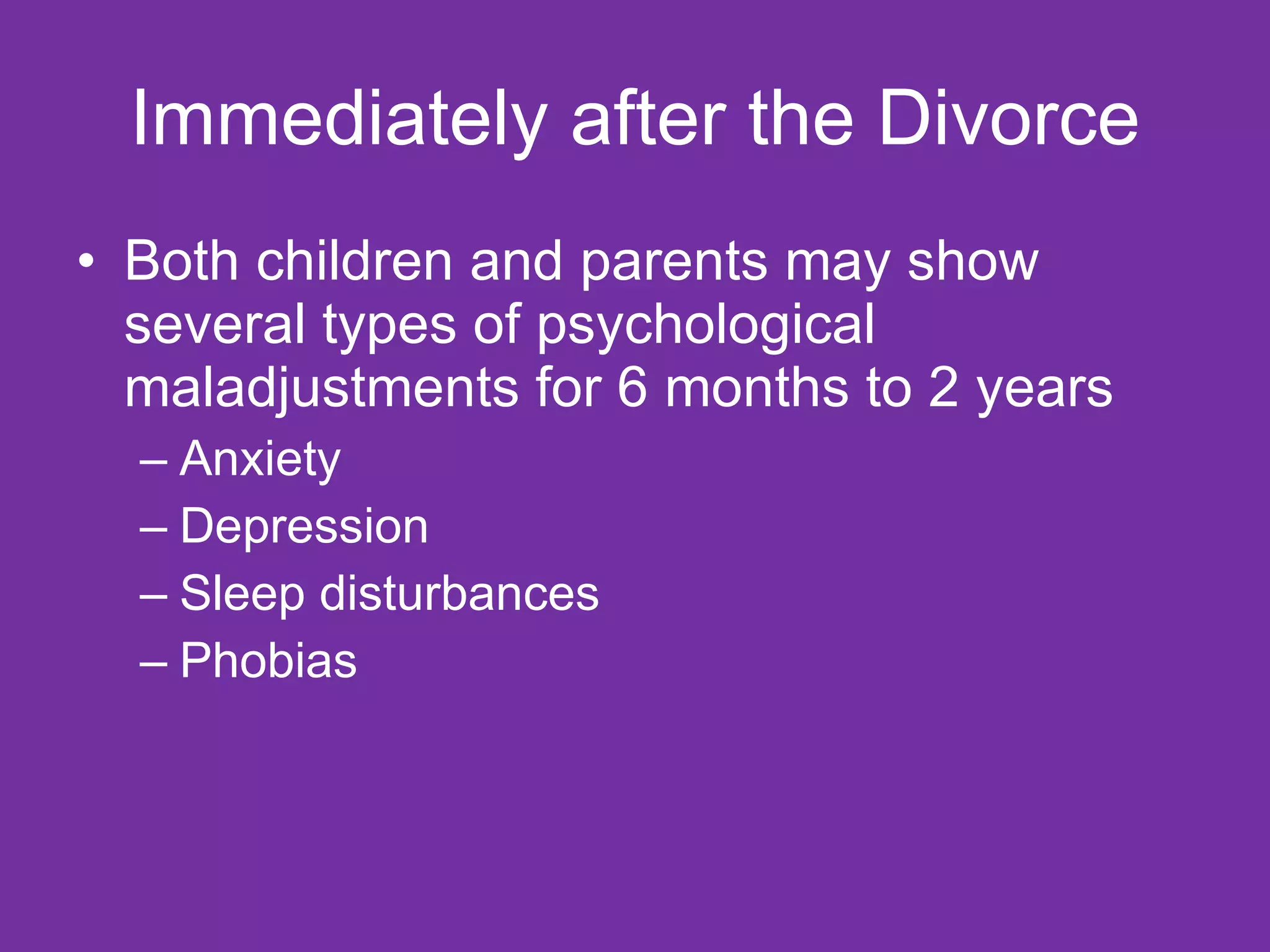 Immediately after the Divorce

• Both children and parents may show several types of psychological maladjustments for 6 months to 2 years
  – Anxiety
  – Depression
  – Sleep disturbances
  – Phobias